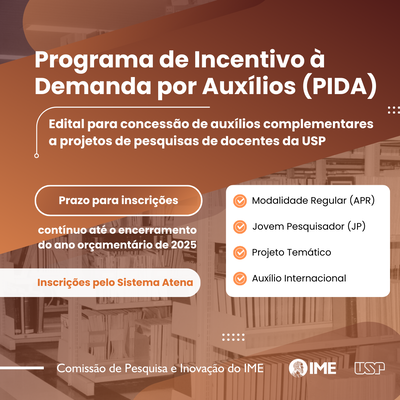 Programa de Incentivo à Demanda por Auxílios (PIDA)

Edital para concessão de auxílios complementares a projetos de pesquisas de docentes da USP

Prazo para inscrições

contínuo até o encerramento do ano orçamentário de 2025

Inscrições pelo Sistema Atena

Modalidade Regular (APR)

Jovem Pesquisador (JP)

Projeto Temático

Auxílio Internacional

Comissão de Pesquisa e Inovação do IME

IME

USP